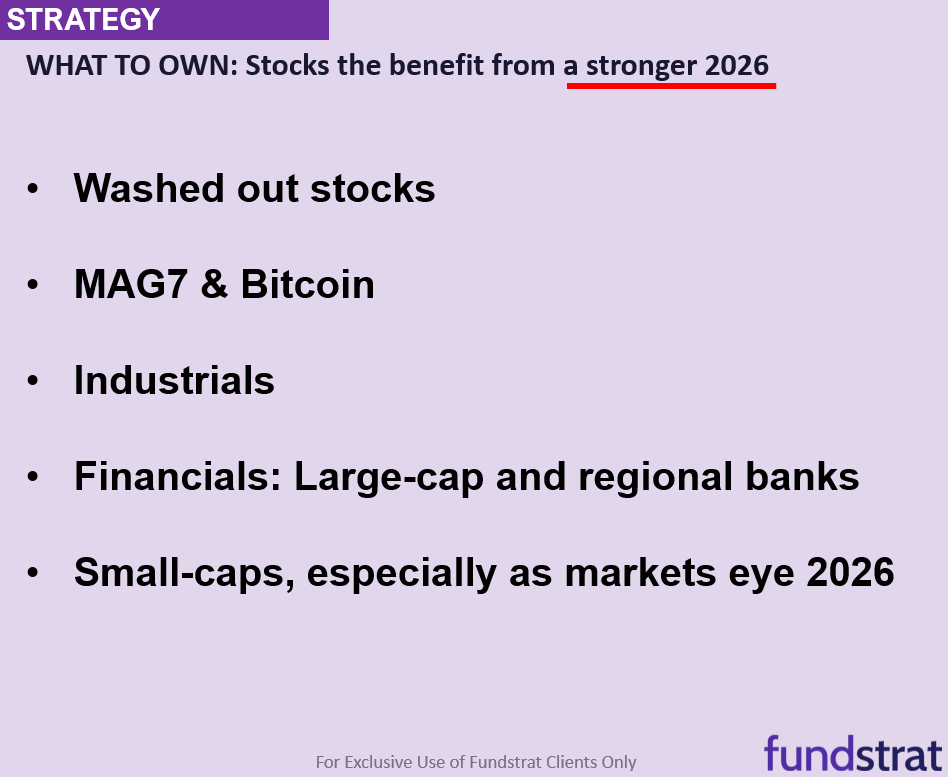 STRATEGY

WHAT TO OWN: Stocks the benefit from a stronger 2026

• Washed out stocks

• MAG7 & Bitcoin

• Industrials

• Financials: Large-cap and regional banks

• Small-caps, especially as markets eye 2026

For Exclusive Use of Fundstrat Clients Only

fundstrat